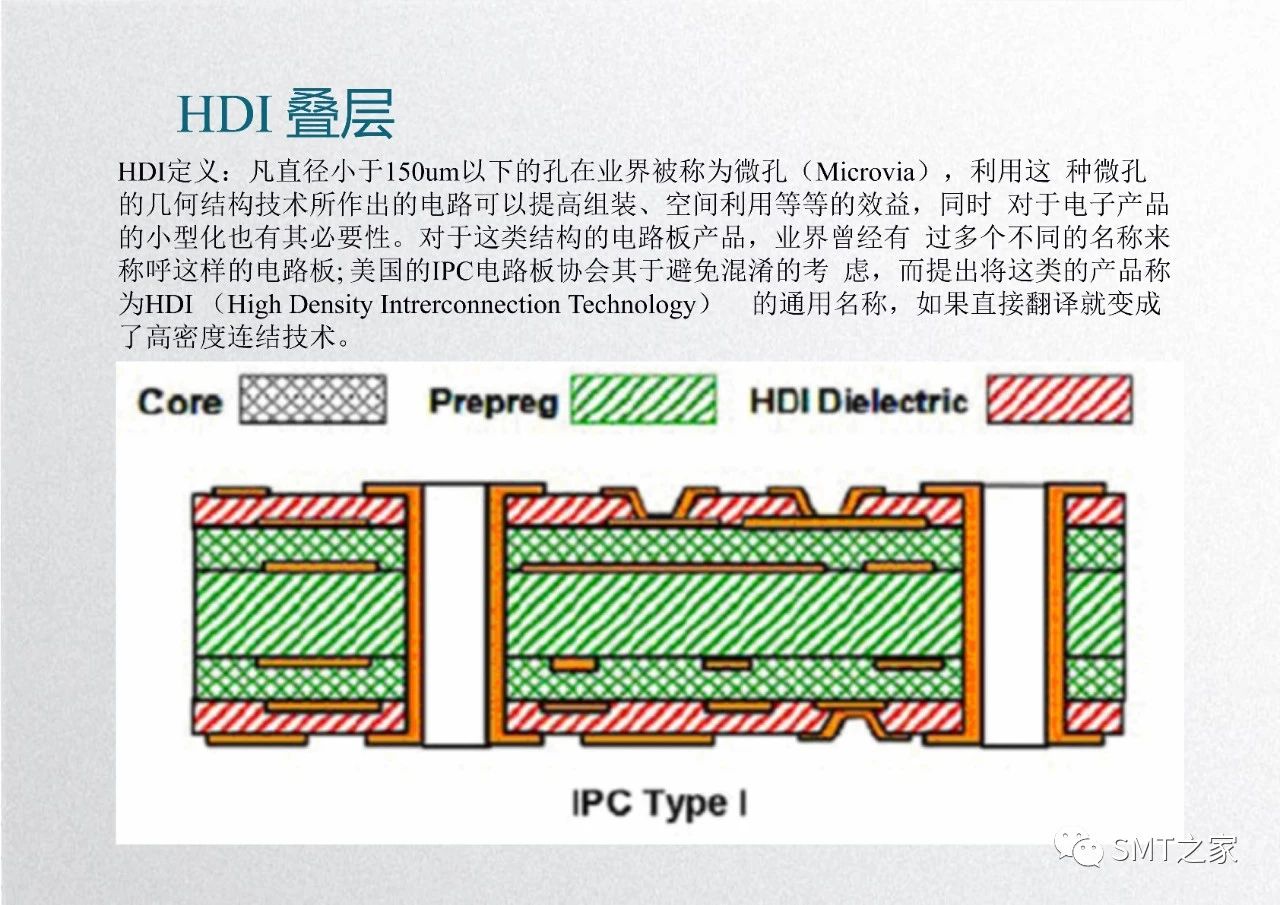 HDI 叠层

HDI定义：凡直径小于150um以下的孔在业界被称为微孔（Microvia），利用这 种微孔的几何结构技术所作出的电路可以提高组装、空间利用等等的效益，同时 对于电子产品的小型化也有其必要性。对于这类结构的电路板产品，业界曾经有 过多个不同的名称来称呼这样的电路板;美国的IPC电路板协会其于避免混淆的考 虑，而提出将这类的产品称为HDI （High Density Intrerconnection Technology） 的通用名称，如果直接翻译就变成了高密度连结技术。

Core Prepreg HDI Dielectric

IPC Type I

SMT之家